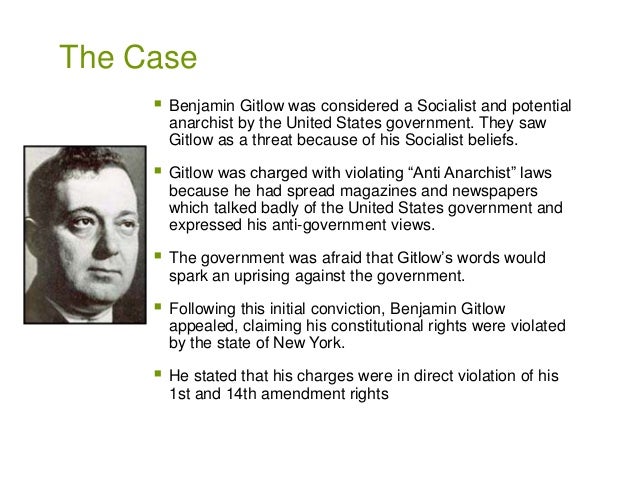 The Case

- Benjamin Gitlow was considered a Socialist and potential anarchist by the United States government. They saw Gitlow as a threat because of his Socialist beliefs.

- Gitlow was charged with violating “Anti Anarchist” laws because he had spread magazines and newspapers which talked badly of the United States government and expressed his anti-government views.

- The government was afraid that Gitlow’s words would spark an uprising against the government.

- Following this initial conviction, Benjamin Gitlow appealed, claiming his constitutional rights were violated by the state of New York.

- He stated that his charges were in direct violation of his 1st and 14th amendment rights